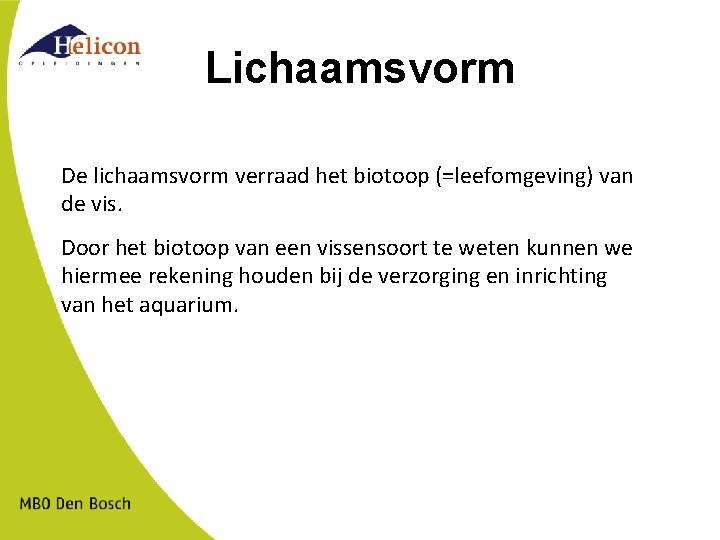 Helicon
OPLEIDINGEN

Lichaamsvorm

De lichaamsvorm verraad het biotoop (=leefomgeving) van de vis.

Door het biotoop van een vissensoort te weten kunnen we hiermee rekening houden bij de verzorging en inrichting van het aquarium.

MBO Den Bosch